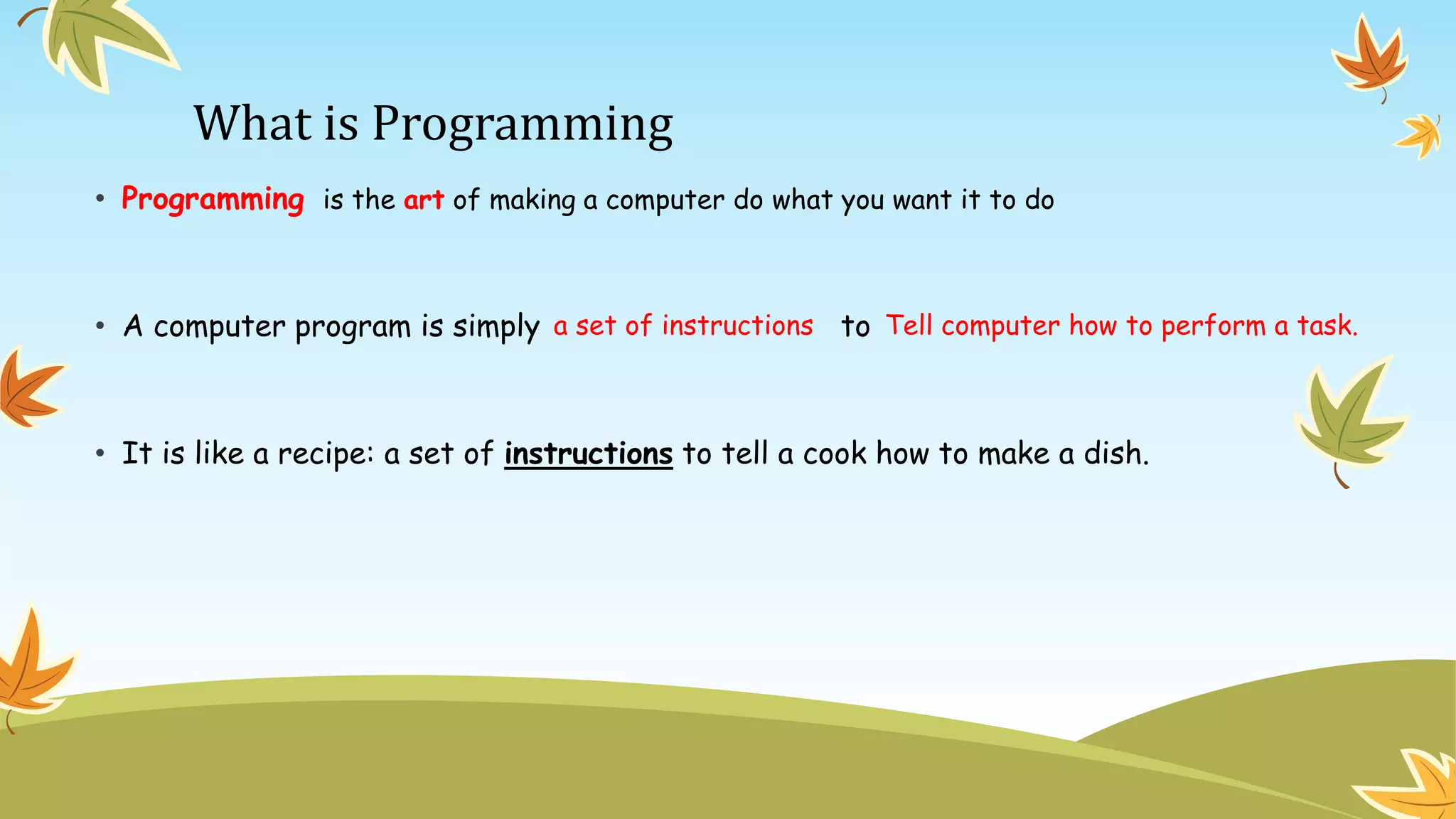 What is Programming

• Programming is the art of making a computer do what you want it to do

• A computer program is simply a set of instructions to Tell computer how to perform a task.

• It is like a recipe: a set of instructions to tell a cook how to make a dish.